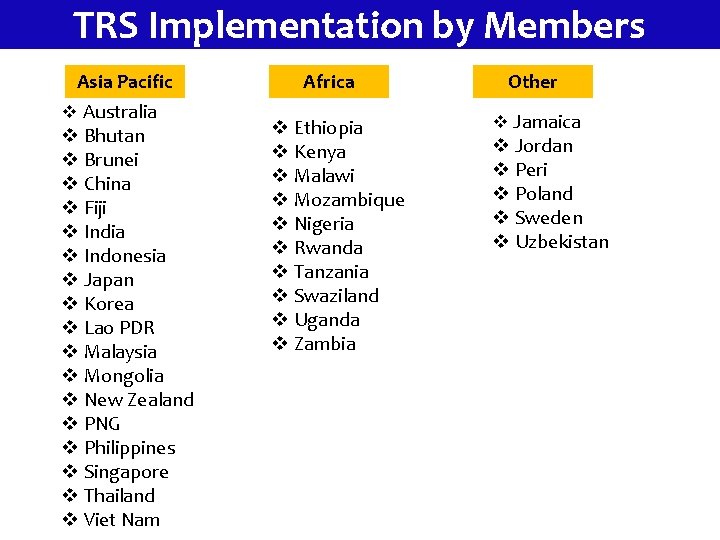 TRS Implementation by Members

Asia Pacific

❖ Australia
❖ Bhutan
❖ Brunei
❖ China
❖ Fiji
❖ India
❖ Indonesia
❖ Japan
❖ Korea
❖ Lao PDR
❖ Malaysia
❖ Mongolia
❖ New Zealand
❖ PNG
❖ Philippines
❖ Singapore
❖ Thailand
❖ Viet Nam

Africa

❖ Ethiopia
❖ Kenya
❖ Malawi
❖ Mozambique
❖ Nigeria
❖ Rwanda
❖ Tanzania
❖ Swaziland
❖ Uganda
❖ Zambia

Other

❖ Jamaica
❖ Jordan
❖ Peri
❖ Poland
❖ Sweden
❖ Uzbekistan